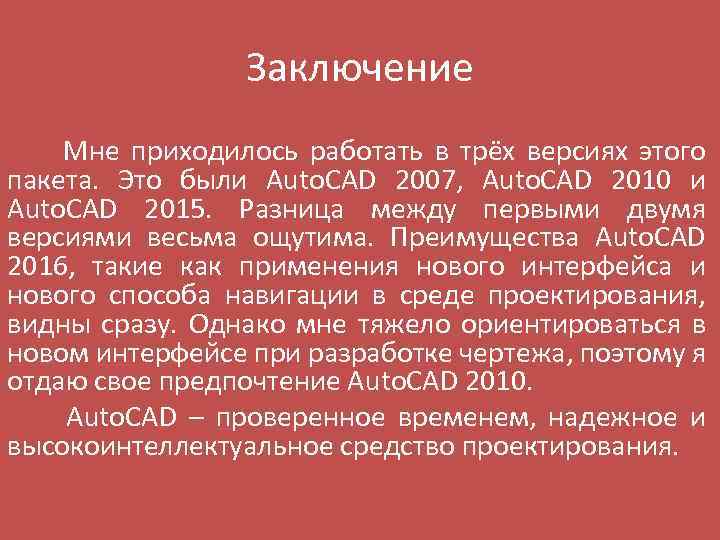 Заключение

Мне приходилось работать в трёх версиях этого пакета. Это были AutoCAD 2007, AutoCAD 2010 и AutoCAD 2015. Разница между первыми двумя версиями весьма ощутима. Преимущества AutoCAD 2016, такие как применения нового интерфейса и нового способа навигации в среде проектирования, видны сразу. Однако мне тяжело ориентироваться в новом интерфейсе при разработке чертежа, поэтому я отдаю свое предпочтение AutoCAD 2010.

AutoCAD – проверенное временем, надежное и высокоинтеллектуальное средство проектирования.